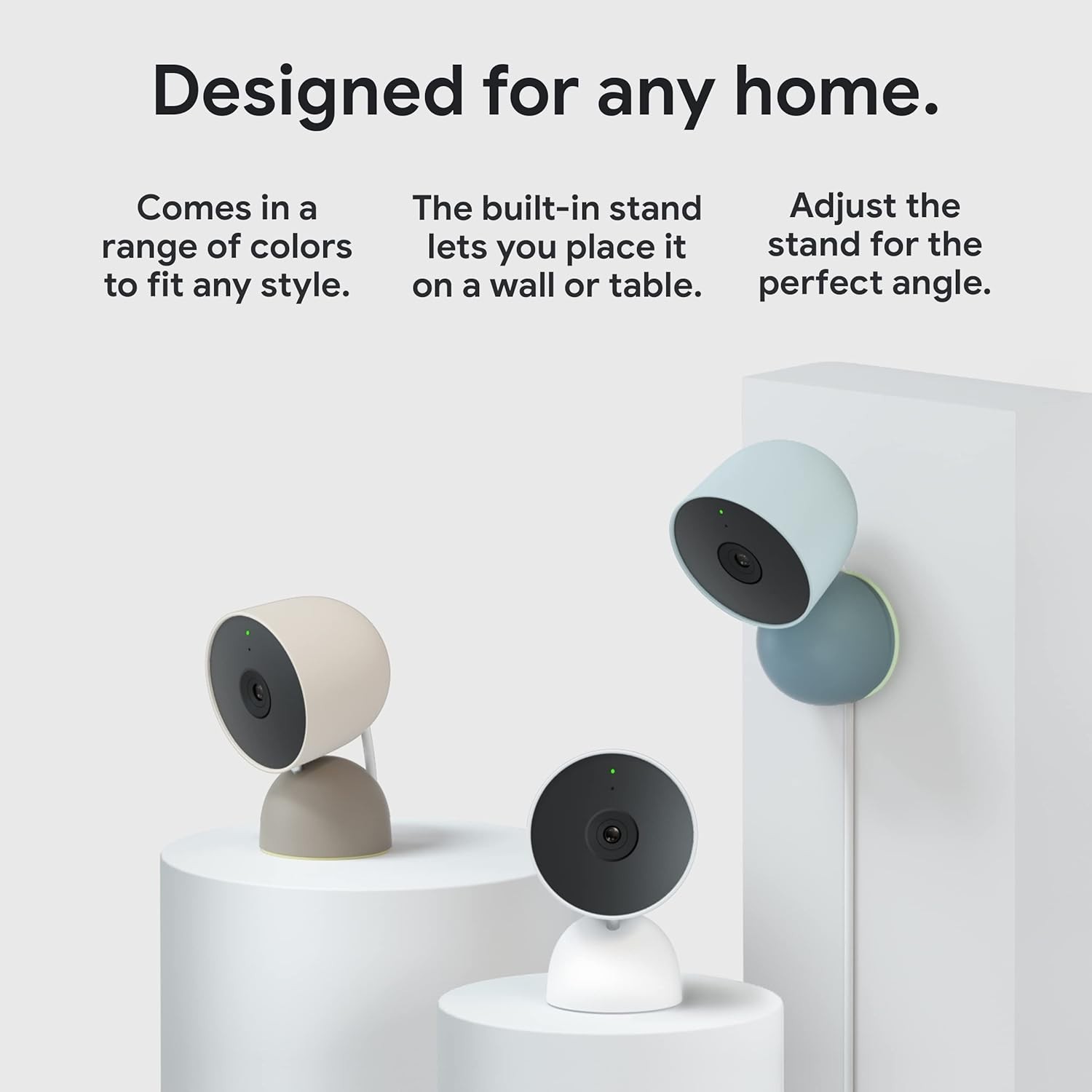 Designed for any home.

Comes in a range of colors to fit any style.

The built-in stand lets you place it on a wall or table.

Adjust the stand for the perfect angle.